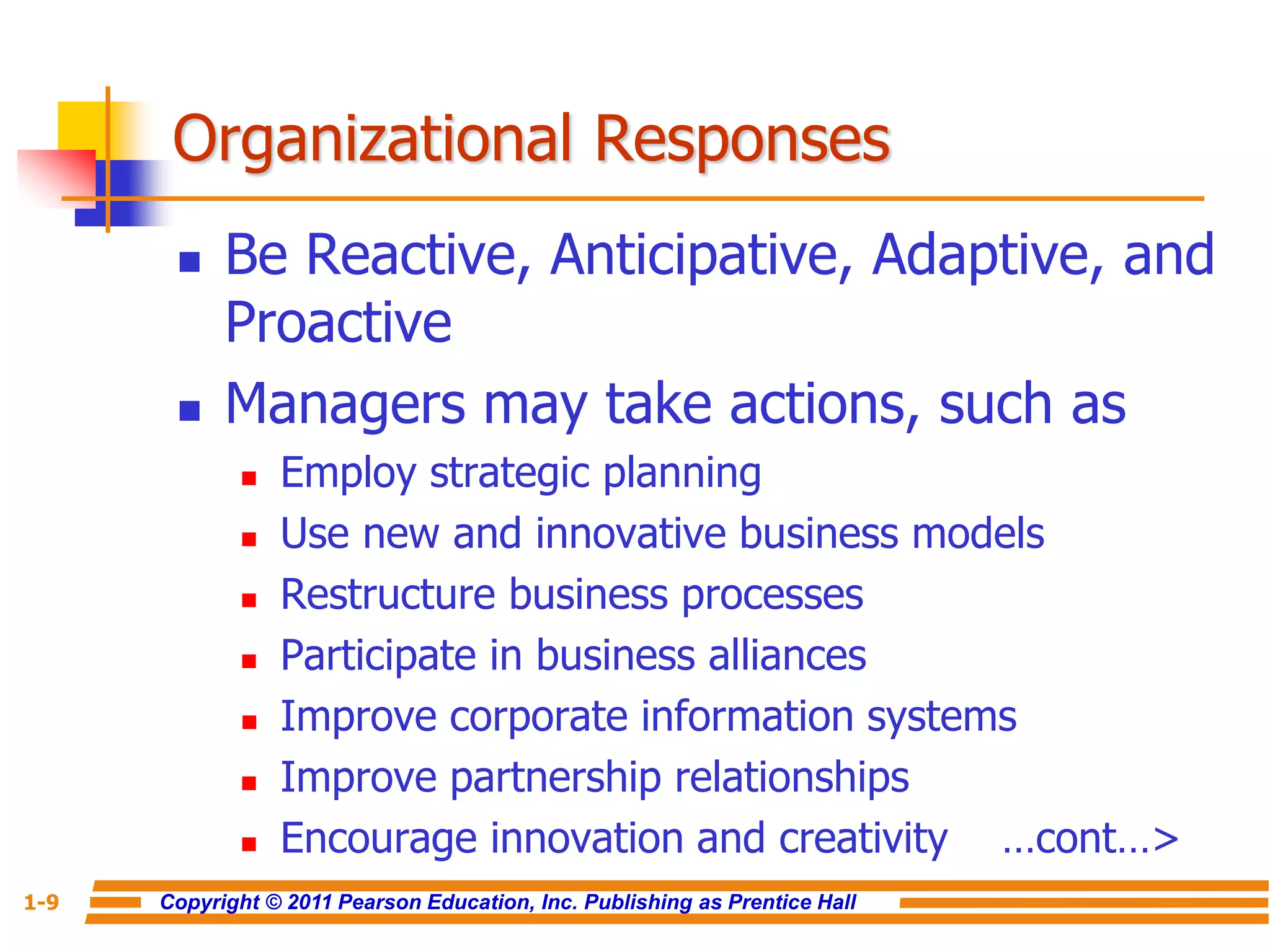 Organizational Responses

- Be Reactive, Anticipative, Adaptive, and Proactive
- Managers may take actions, such as
  - Employ strategic planning
  - Use new and innovative business models
  - Restructure business processes
  - Participate in business alliances
  - Improve corporate information systems
  - Improve partnership relationships
  - Encourage innovation and creativity …cont…>

1-9 Copyright © 2011 Pearson Education, Inc. Publishing as Prentice Hall